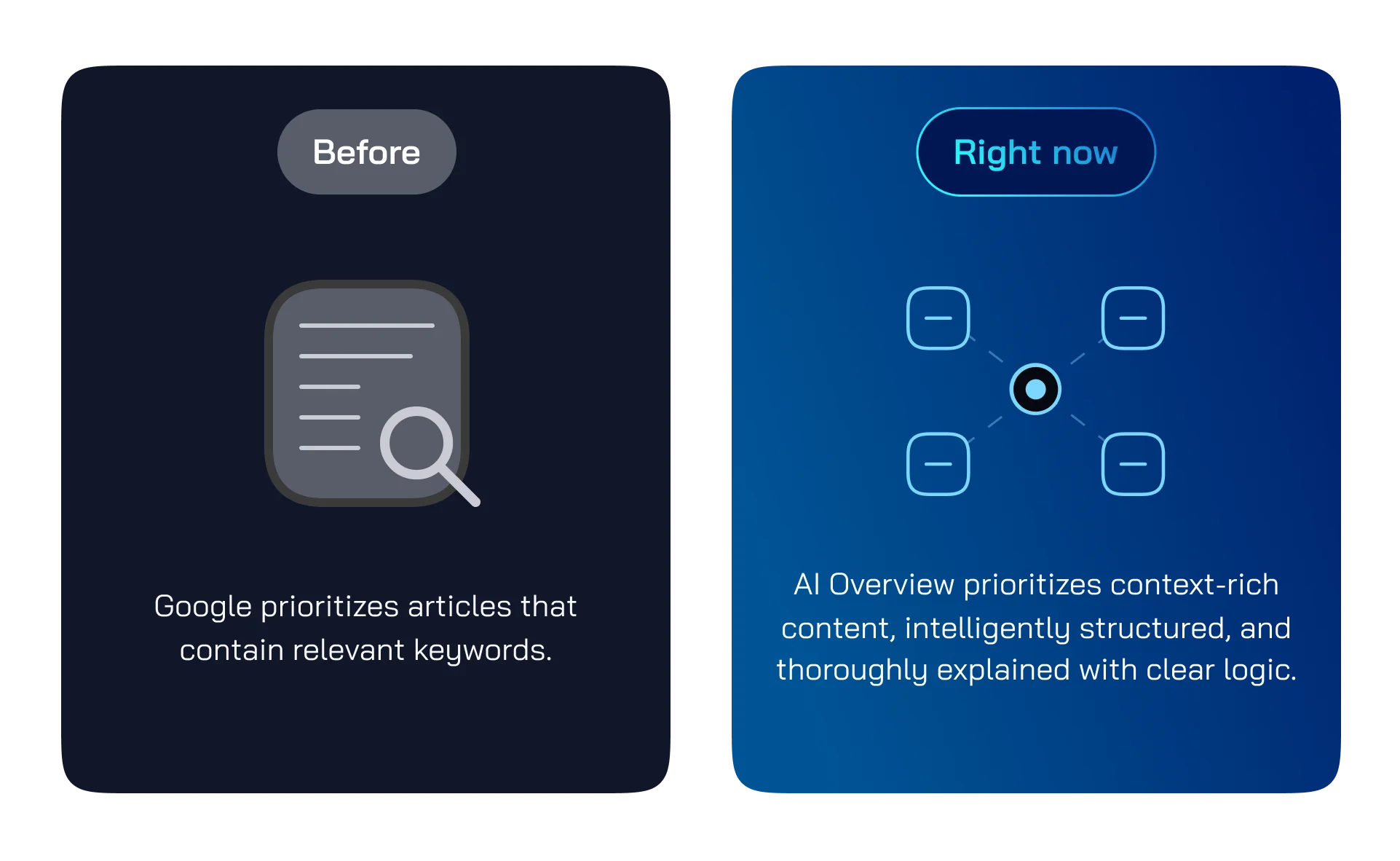 Before

Google prioritizes articles that contain relevant keywords.

Right now

AI Overview prioritizes context-rich content, intelligently structured, and thoroughly explained with clear logic.